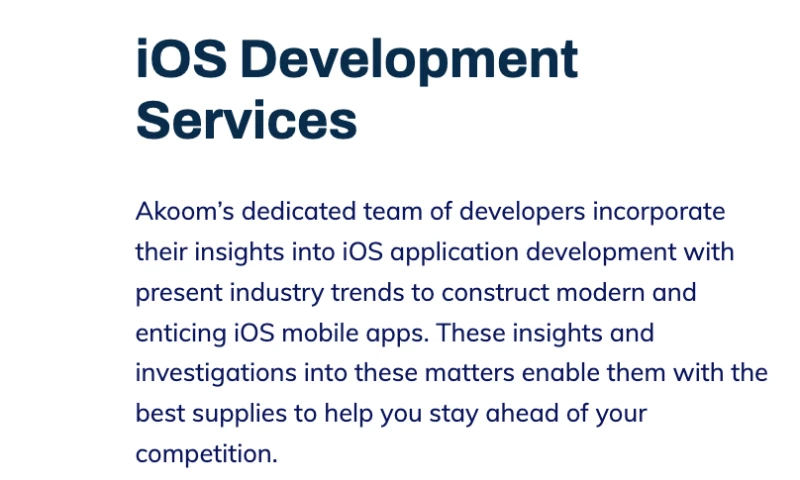 iOS Development Services

Akoom's dedicated team of developers incorporate their insights into iOS application development with present industry trends to construct modern and enticing iOS mobile apps. These insights and investigations into these matters enable them with the best supplies to help you stay ahead of your competition.